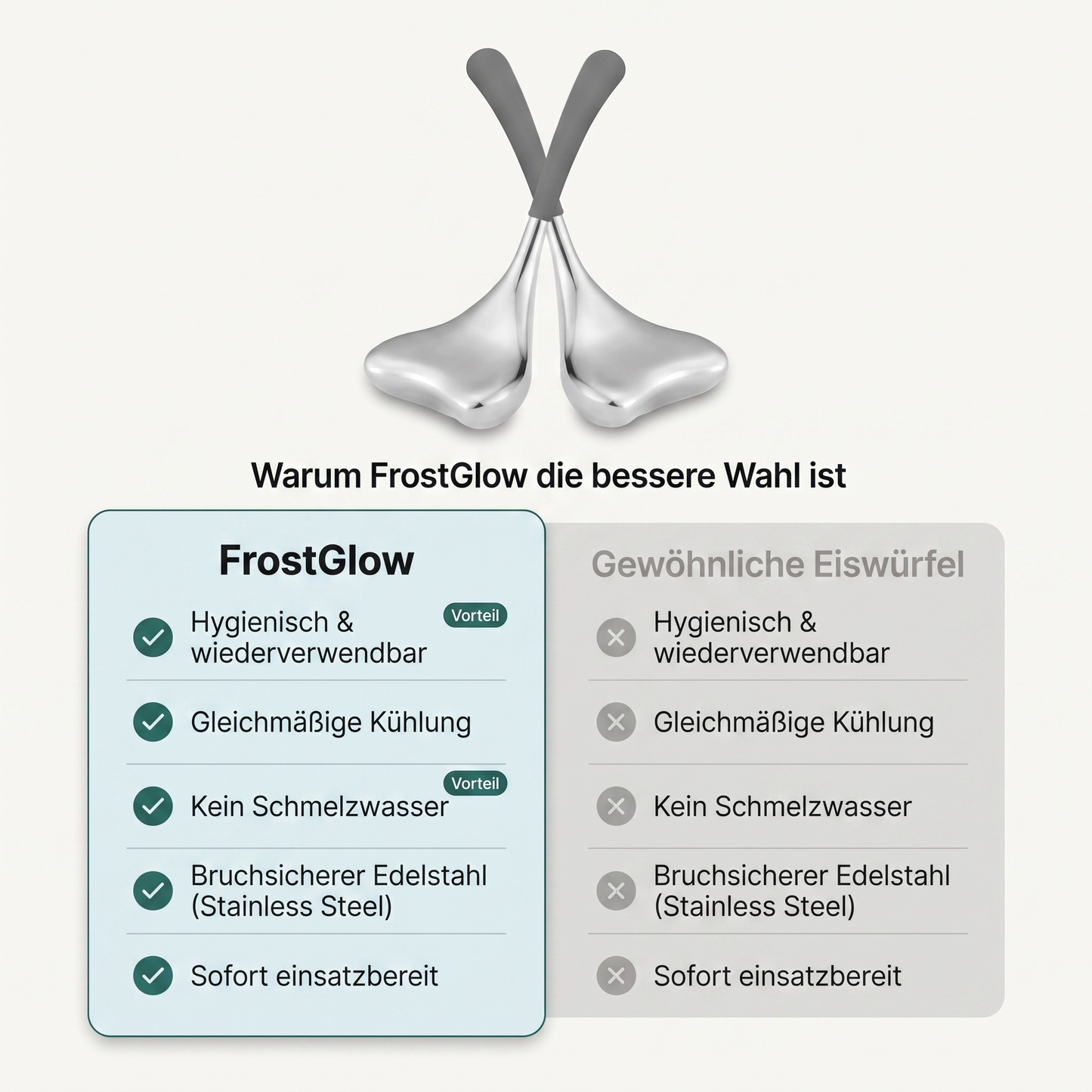 Warum FrostGlow die bessere Wahl ist

FrostGlow

Hygienisch & wiederverwendbar Vorteil

Gleichmäßige Kühlung

Kein Schmelzwasser Vorteil

Bruchsicherer Edelstahl (Stainless Steel)

Sofort einsatzbereit

Gewöhnliche Eiswürfel

Hygienisch & wiederverwendbar

Gleichmäßige Kühlung

Kein Schmelzwasser

Bruchsicherer Edelstahl (Stainless Steel)

Sofort einsatzbereit